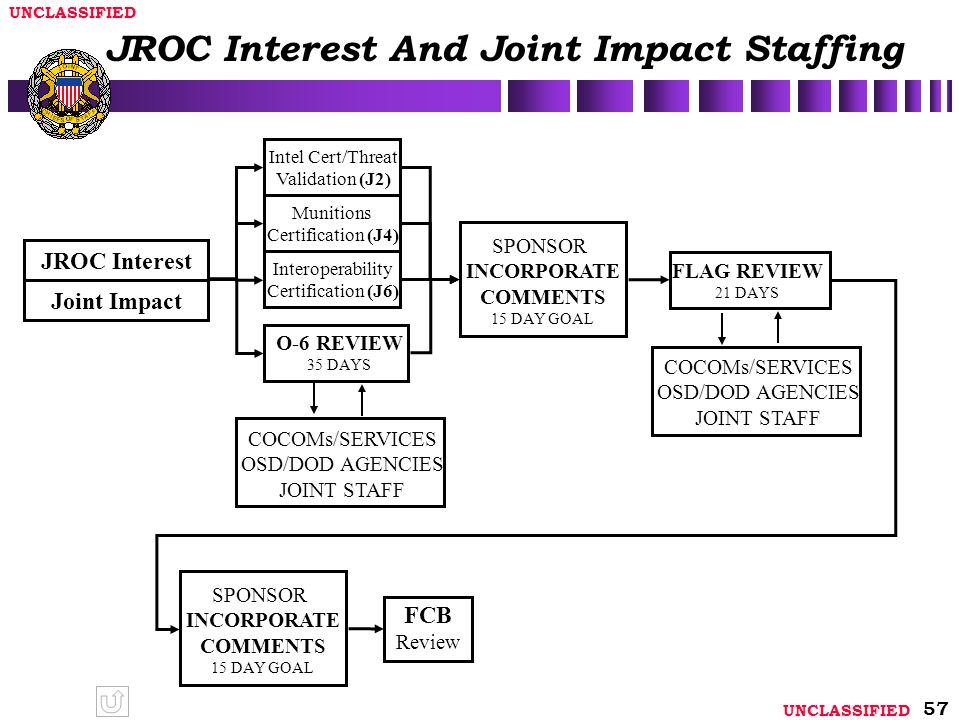 UNCLASSIFIED

JROC Interest And Joint Impact Staffing

JROC Interest

Joint Impact

Intel Cert/Threat Validation (J2)

Munitions Certification (J4)

Interoperability Certification (J6)

O-6 REVIEW
35 DAYS

COCOMs/SERVICES
OSD/DOD AGENCIES
JOINT STAFF

SPONSOR
INCORPORATE
COMMENTS
15 DAY GOAL

FLAG REVIEW
21 DAYS

COCOMs/SERVICES
OSD/DOD AGENCIES
JOINT STAFF

SPONSOR
INCORPORATE
COMMENTS
15 DAY GOAL

FCB
Review

UNCLASSIFIED 57